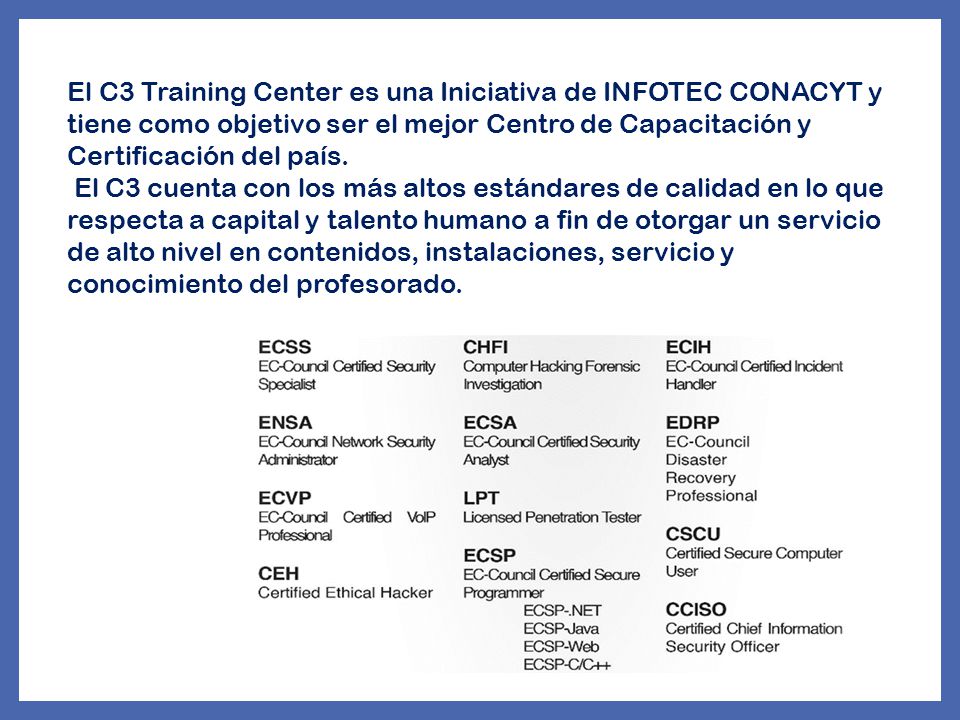 El C3 Training Center es una Iniciativa de INFOTEC CONACYT y tiene como objetivo ser el mejor Centro de Capacitación y Certificación del país.
El C3 cuenta con los más altos estándares de calidad en lo que respecta a capital y talento humano a fin de otorgar un servicio de alto nivel en contenidos, instalaciones, servicio y conocimiento del profesorado.

ECSS
EC-Council Certified Security Specialist

ENSA
EC-Council Network Security Administrator

ECVP
EC-Council Certified VoIP Professional

CEH
Certified Ethical Hacker

CHFI
Computer Hacking Forensic Investigation

ECSA
EC-Council Certified Security Analyst

LPT
Licensed Penetration Tester

ECSP
EC-Council Certified Secure Programmer
ECSP-.NET
ECSP-Java
ECSP-Web
ECSP-C/C++

ECIH
EC-Council Certified Incident Handler

EDRP
EC-Council Disaster Recovery Professional

CSCU
Certified Secure Computer User

CCISO
Certified Chief Information Security Officer